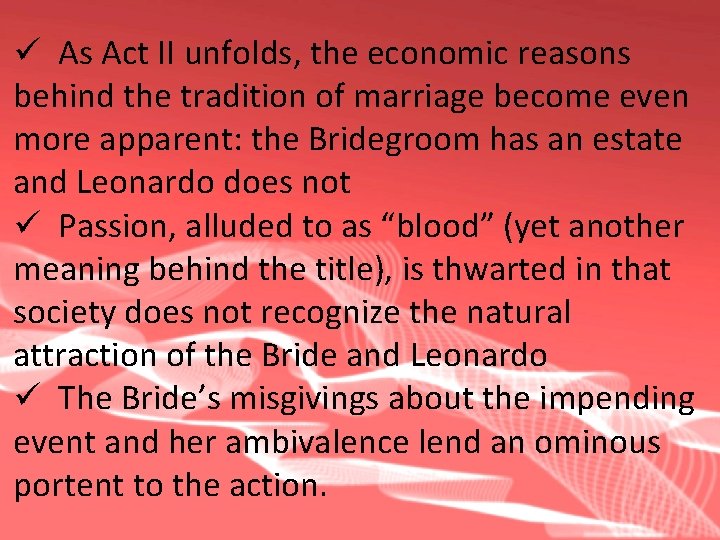 ✓ As Act II unfolds, the economic reasons behind the tradition of marriage become even more apparent: the Bridegroom has an estate and Leonardo does not

✓ Passion, alluded to as “blood” (yet another meaning behind the title), is thwarted in that society does not recognize the natural attraction of the Bride and Leonardo

✓ The Bride’s misgivings about the impending event and her ambivalence lend an ominous portent to the action.